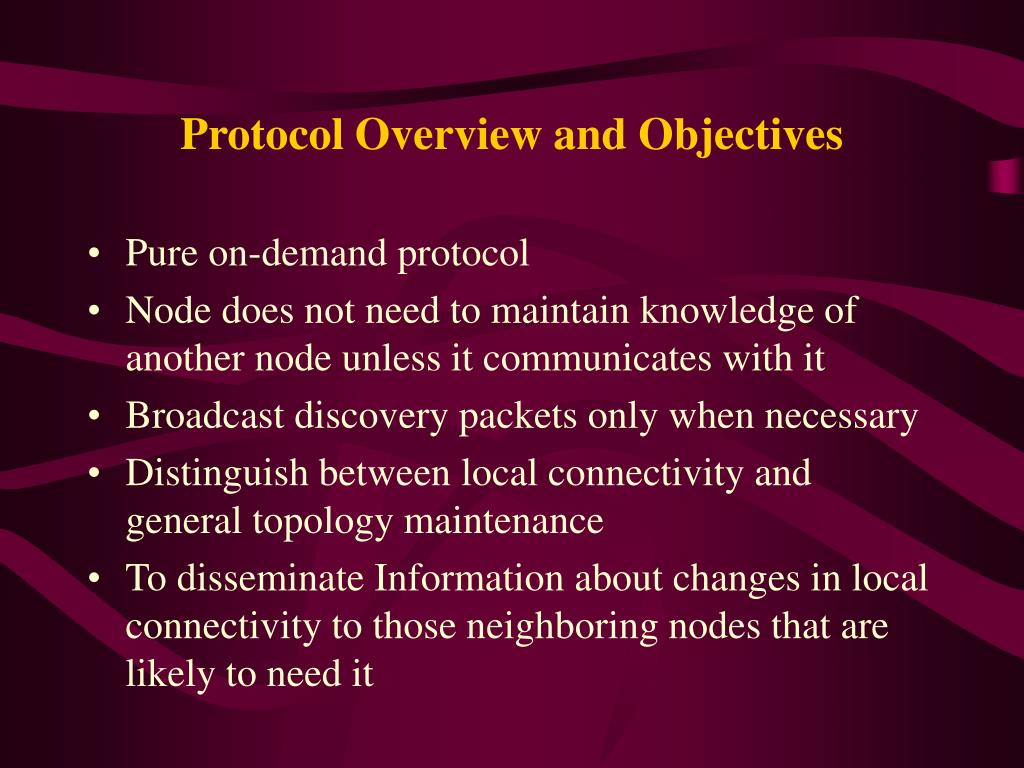 Protocol Overview and Objectives

• Pure on-demand protocol
• Node does not need to maintain knowledge of another node unless it communicates with it
• Broadcast discovery packets only when necessary
• Distinguish between local connectivity and general topology maintenance
• To disseminate Information about changes in local connectivity to those neighboring nodes that are likely to need it